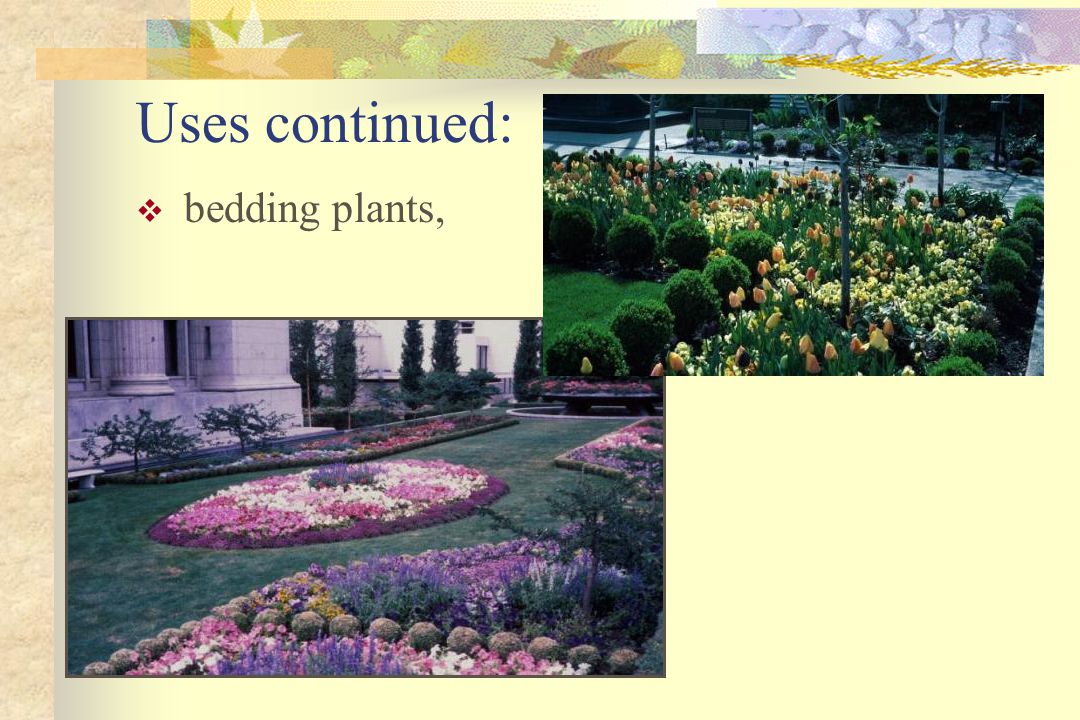 Uses continued:

❖ bedding plants,